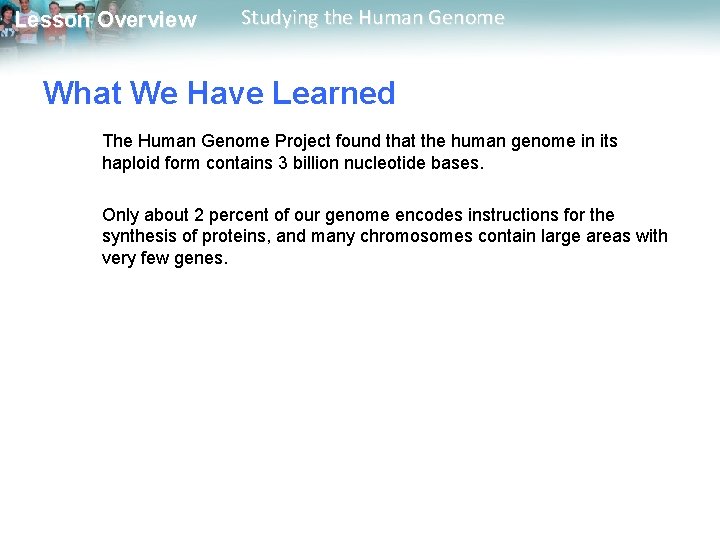 Lesson Overview Studying the Human Genome

What We Have Learned

The Human Genome Project found that the human genome in its haploid form contains 3 billion nucleotide bases.

Only about 2 percent of our genome encodes instructions for the synthesis of proteins, and many chromosomes contain large areas with very few genes.